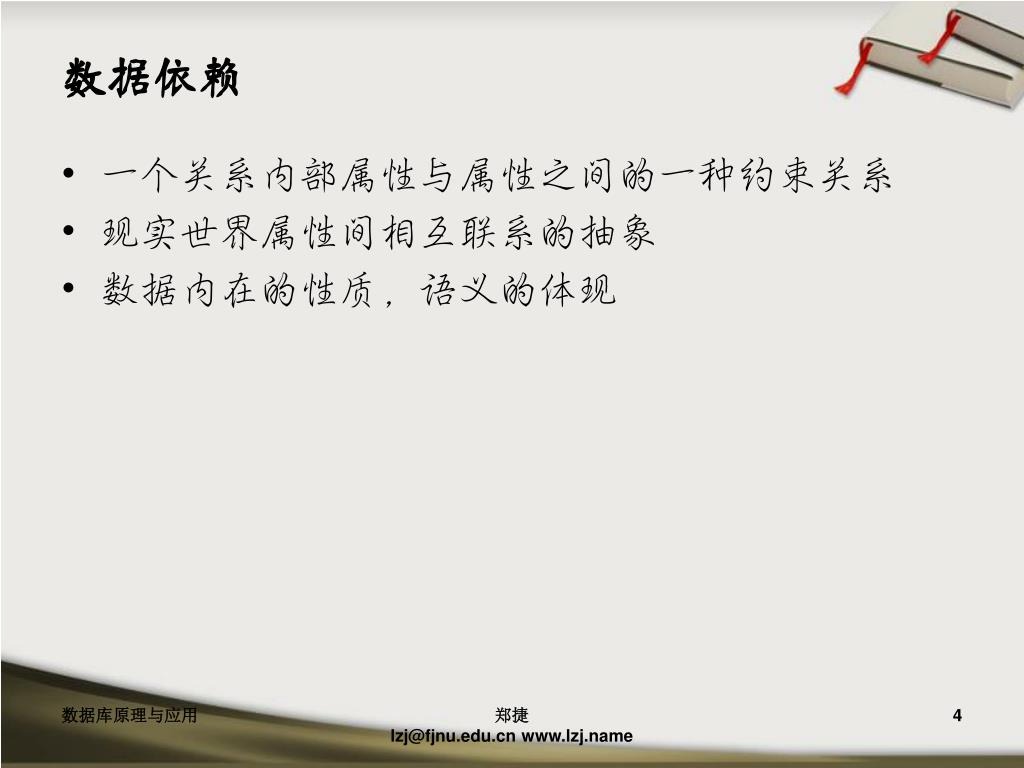 数据依赖

• 一个关系内部属性与属性之间的一种约束关系
• 现实世界属性间相互联系的抽象
• 数据内在的性质，语义的体现

数据库原理与应用

郑捷
lzj@fjnu.edu.cn www.lzj.name

4